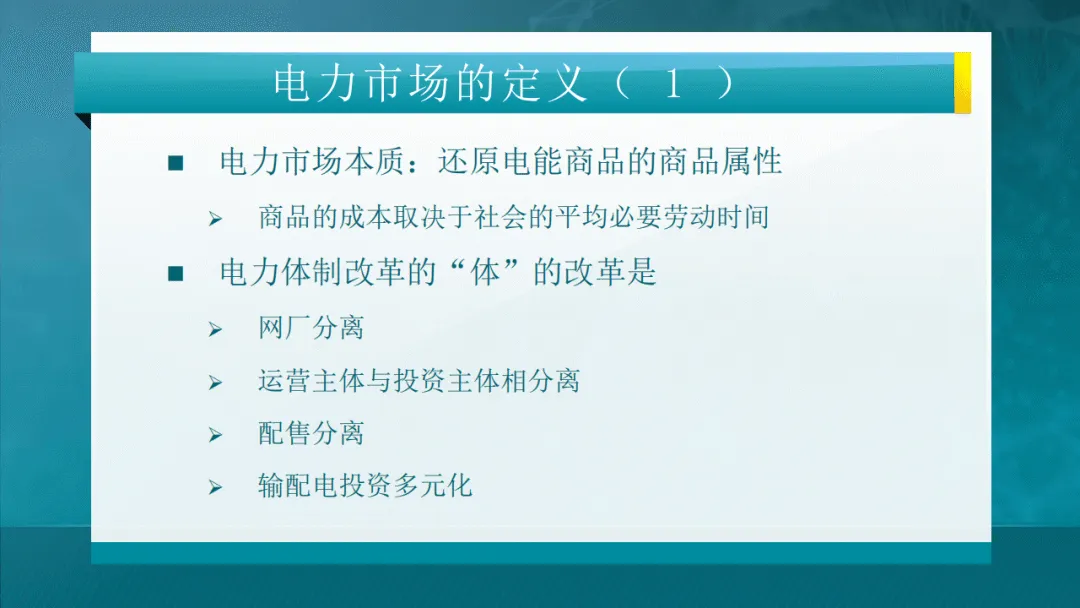 电力市场的定义（ 1 ）

■ 电力市场本质：还原电能商品的商品属性

➢ 商品的成本取决于社会的平均必要劳动时间

■ 电力体制改革的“体”的改革是

➢ 网厂分离

➢ 运营主体与投资主体相分离

➢ 配售分离

➢ 输配电投资多元化